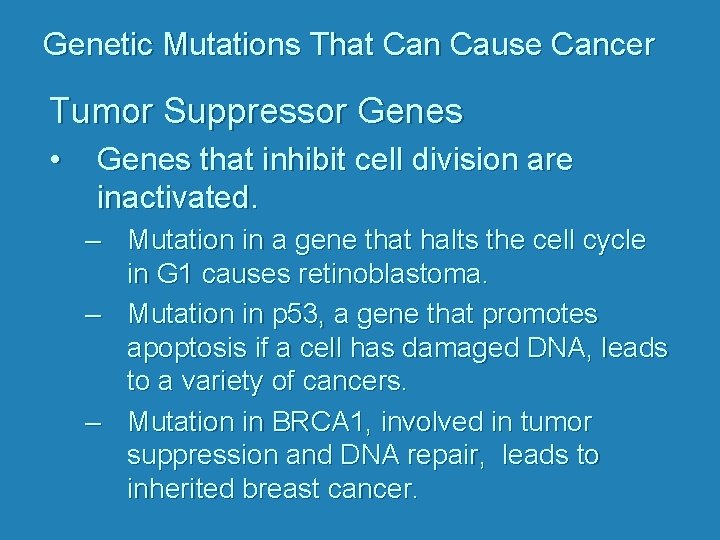 Genetic Mutations That Can Cause Cancer

Tumor Suppressor Genes

• Genes that inhibit cell division are inactivated.

– Mutation in a gene that halts the cell cycle in G1 causes retinoblastoma.

– Mutation in p53, a gene that promotes apoptosis if a cell has damaged DNA, leads to a variety of cancers.

– Mutation in BRCA1, involved in tumor suppression and DNA repair, leads to inherited breast cancer.